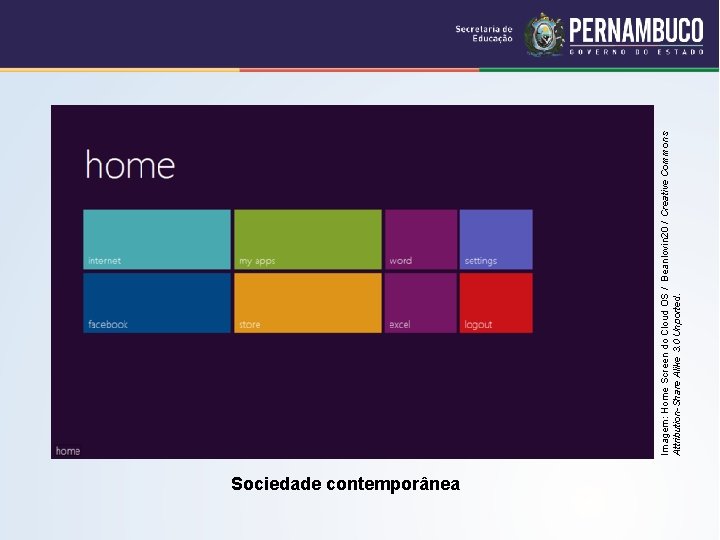 Secretaria de Educação

PERNAMBUCO
GOVERNO DO ESTADO

home

internet

my apps

word

settings

facebook

store

excel

logout

home

Imagem: Home Screen do Cloud OS / Beanlowin20 / Creative Commons Attribution-Share Alike 3.0 Unported.

Sociedade contemporânea